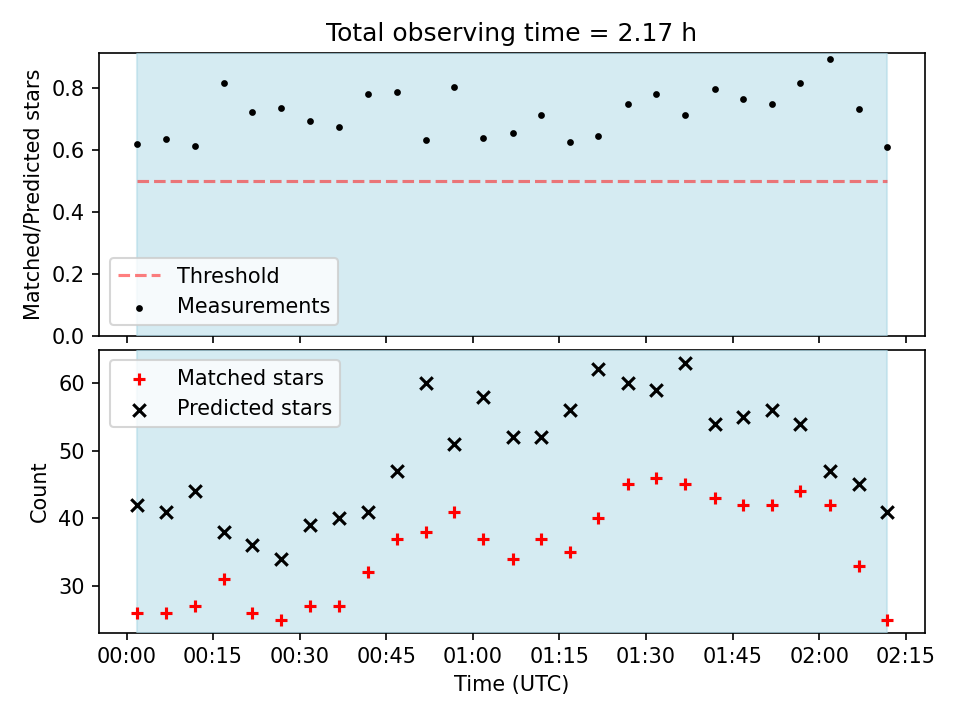 Total observing time = 2.17 h

Matched/Predicted stars

0.8
0.6
0.4
0.2
0.0

Threshold
Measurements

Matched stars
Predicted stars

Count

60
50
40
30

00:00 00:15 00:30 00:45 01:00 01:15 01:30 01:45 02:00 02:15

Time (UTC)